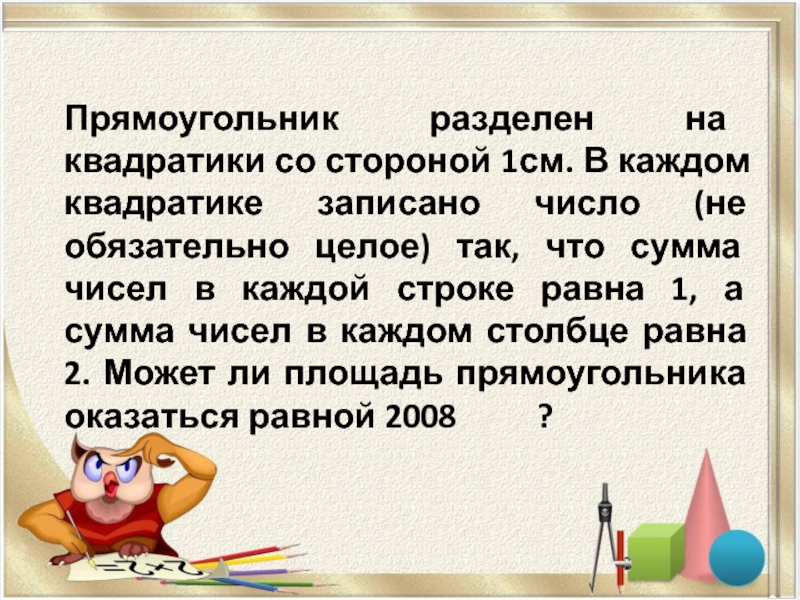 Прямоугольник разделен на квадратики со стороной 1см. В каждом квадратике записано число (не обязательно целое) так, что сумма чисел в каждой строке равна 1, а сумма чисел в каждом столбце равна 2. Может ли площадь прямоугольника оказаться равной 2008 ?